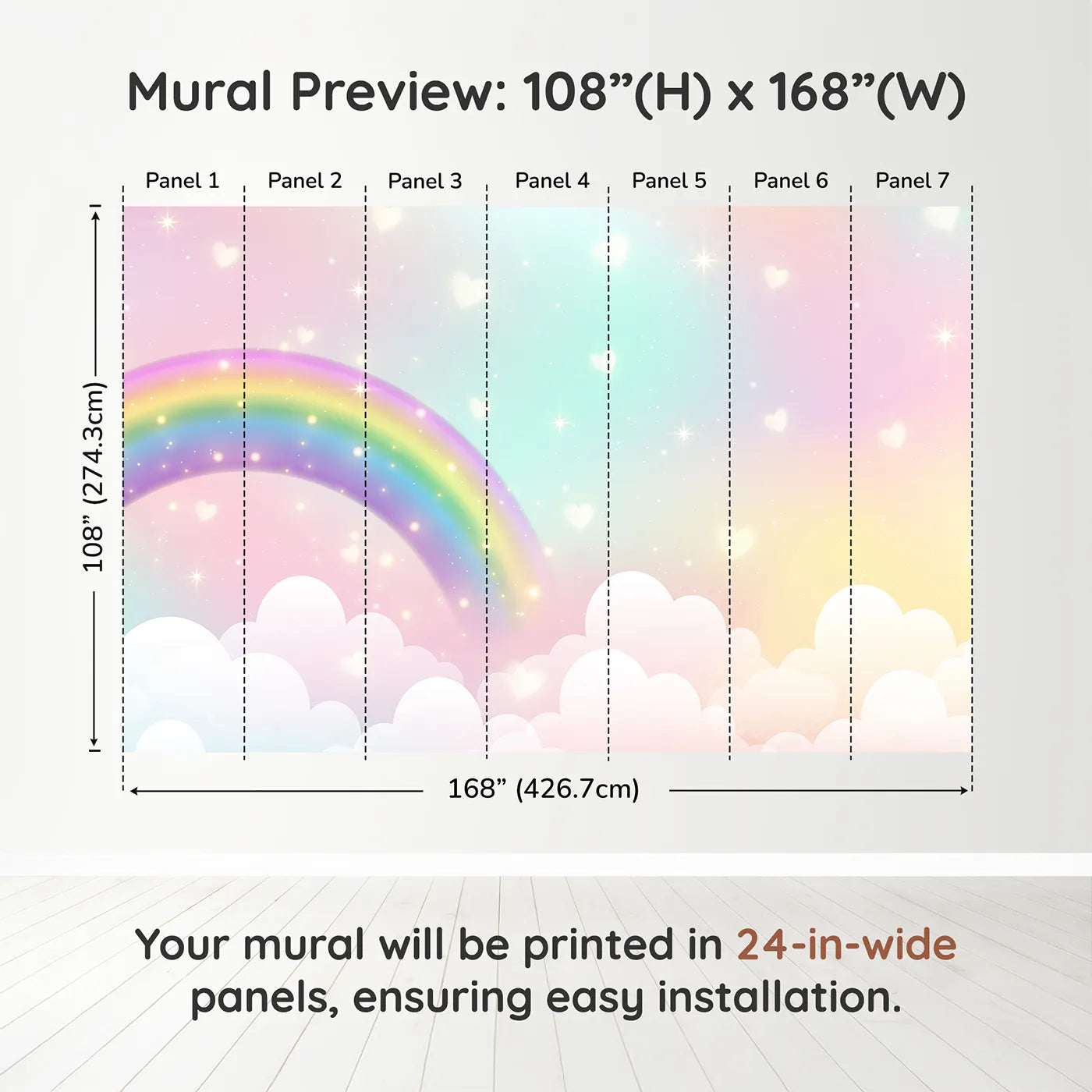 Mural Preview: 108”(H) x 168”(W)

Panel 1 Panel 2 Panel 3 Panel 4 Panel 5 Panel 6 Panel 7

108” (274.3cm)

168” (426.7cm)

Your mural will be printed in 24-in-wide panels, ensuring easy installation.